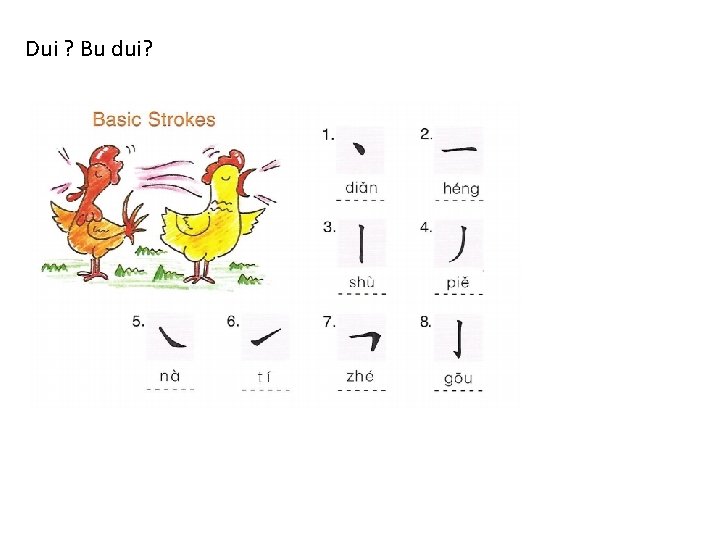 Dui ? Bu dui?

Basic Strokes

1. 丶 diǎn

2. 一 héng

3. 丨 shù

4. 丿 piě

5. ㇏ nà

6. ㇀ tí

7. ㇕ zhé

8. 亅 gōu